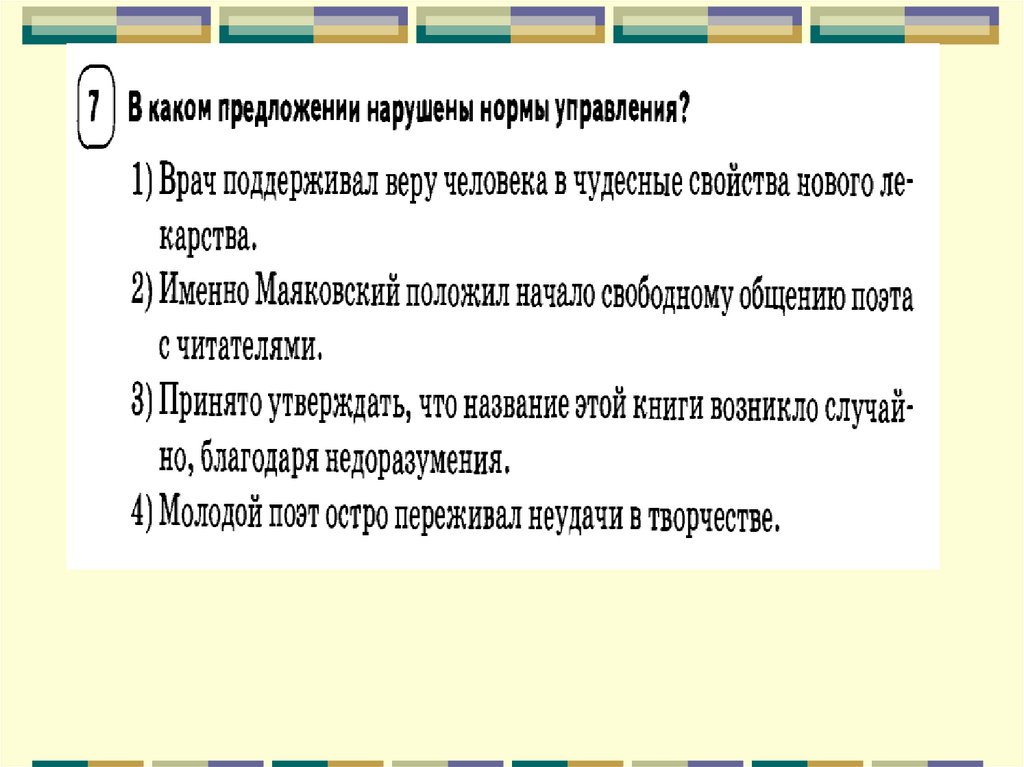 7 В каком предложении нарушены нормы управления?

1) Врач поддерживал веру человека в чудесные свойства нового лекарства.
2) Именно Маяковский положил начало свободному общению поэта с читателями.
3) Принято утверждать, что название этой книги возникло случайно, благодаря недоразумения.
4) Молодой поэт остро переживал неудачи в творчестве.